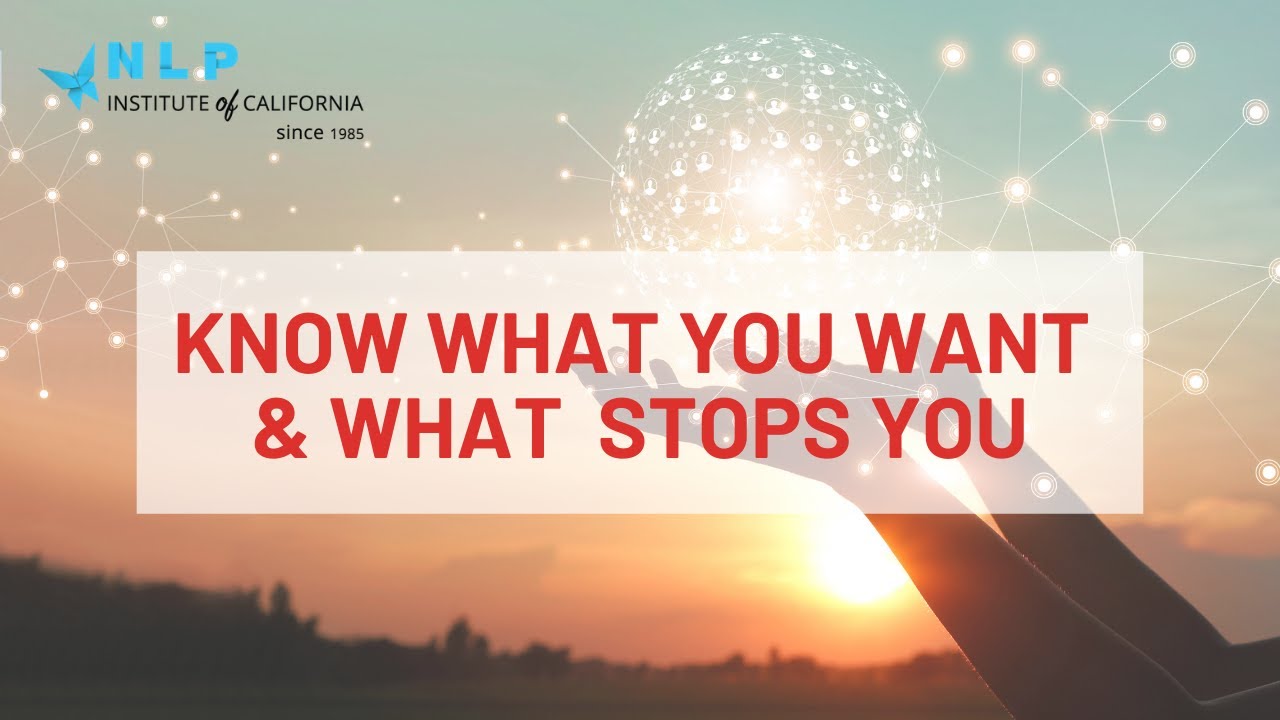 NLP
INSTITUTE of CALIFORNIA
since 1985

KNOW WHAT YOU WANT & WHAT STOPS YOU